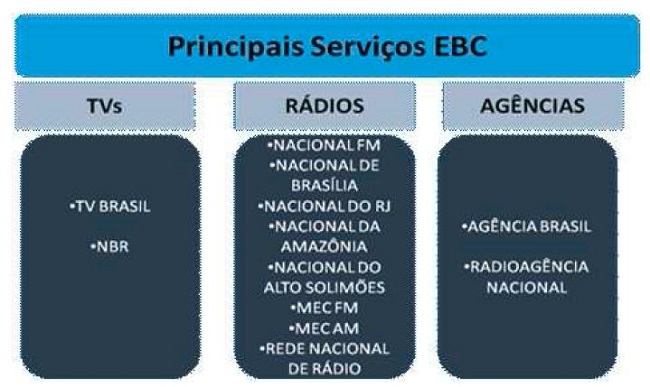 Principais Serviços EBC

TVs

•TV BRASIL
•NBR

RÁDIOS

•NACIONAL FM
•NACIONAL DE BRASÍLIA
•NACIONAL DO RJ
•NACIONAL DA AMAZÔNIA
•NACIONAL DO ALTO SOLIMÕES
•MEC FM
•MEC AM
•REDE NACIONAL DE RÁDIO

AGÊNCIAS

•AGÊNCIA BRASIL
•RADIOAGÊNCIA NACIONAL